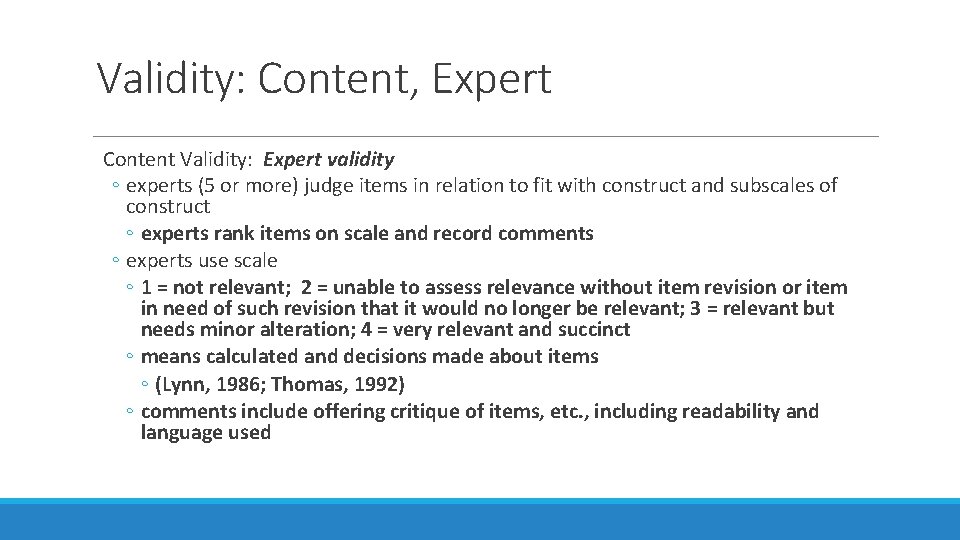 Validity: Content, Expert

Content Validity: Expert validity

◦ experts (5 or more) judge items in relation to fit with construct and subscales of construct

◦ experts rank items on scale and record comments

◦ experts use scale

◦ 1 = not relevant; 2 = unable to assess relevance without item revision or item in need of such revision that it would no longer be relevant; 3 = relevant but needs minor alteration; 4 = very relevant and succinct

◦ means calculated and decisions made about items

◦ (Lynn, 1986; Thomas, 1992)

◦ comments include offering critique of items, etc., including readability and language used